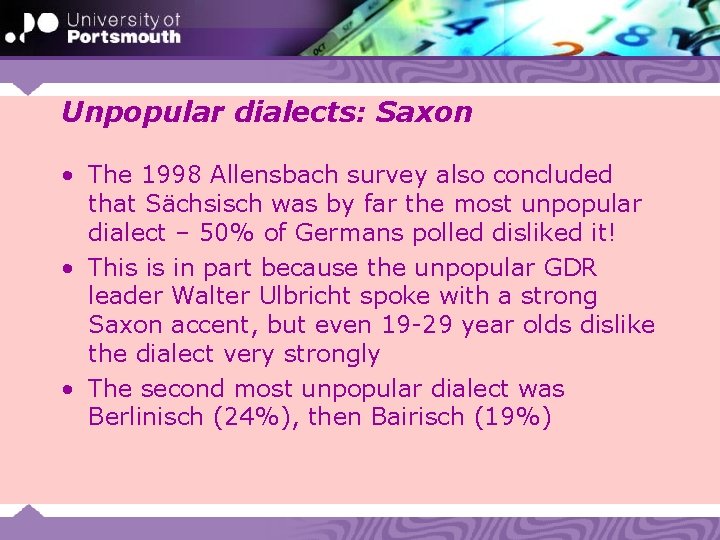 University of Portsmouth

Unpopular dialects: Saxon

• The 1998 Allensbach survey also concluded that Sächsisch was by far the most unpopular dialect – 50% of Germans polled disliked it!
• This is in part because the unpopular GDR leader Walter Ulbricht spoke with a strong Saxon accent, but even 19-29 year olds dislike the dialect very strongly
• The second most unpopular dialect was Berlinisch (24%), then Bairisch (19%)